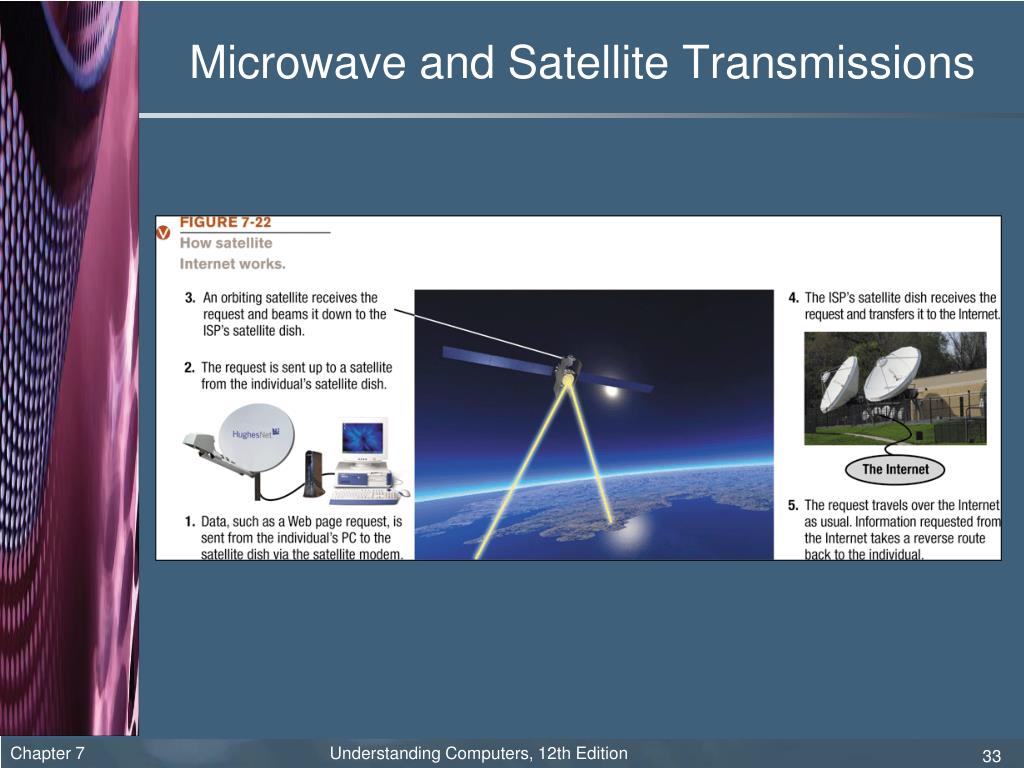 Microwave and Satellite Transmissions

FIGURE 7-22
How satellite Internet works.

3. An orbiting satellite receives the request and beams it down to the ISP's satellite dish.

2. The request is sent up to a satellite from the individual's satellite dish.

HughesNet

1. Data, such as a Web page request, is sent from the individual's PC to the satellite dish via the satellite modem.

4. The ISP's satellite dish receives the request and transfers it to the Internet.

The Internet

5. The request travels over the Internet as usual. Information requested from the Internet takes a reverse route back to the individual.

Chapter 7

Understanding Computers, 12th Edition

33